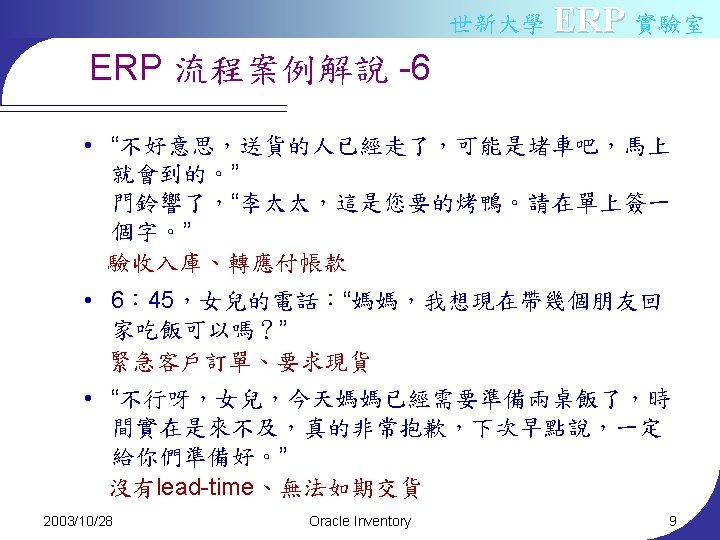 世新大學 ERP 實驗室

ERP 流程案例解說 -6

• “不好意思，送貨的人已經走了，可能是堵車吧，馬上就會到的。”
門鈴響了，“李太太，這是您要的烤鴨。請在單上簽一個字。”
驗收入庫、轉應付帳款

• 6：45，女兒的電話：“媽媽，我想現在帶幾個朋友回家吃飯可以嗎？”
緊急客戶訂單、要求現貨

• “不行呀，女兒，今天媽媽已經需要準備兩桌飯了，時間實在是來不及，真的非常抱歉，下次早點說，一定給你們準備好。”
沒有lead-time、無法如期交貨

2003/10/28

Oracle Inventory

9